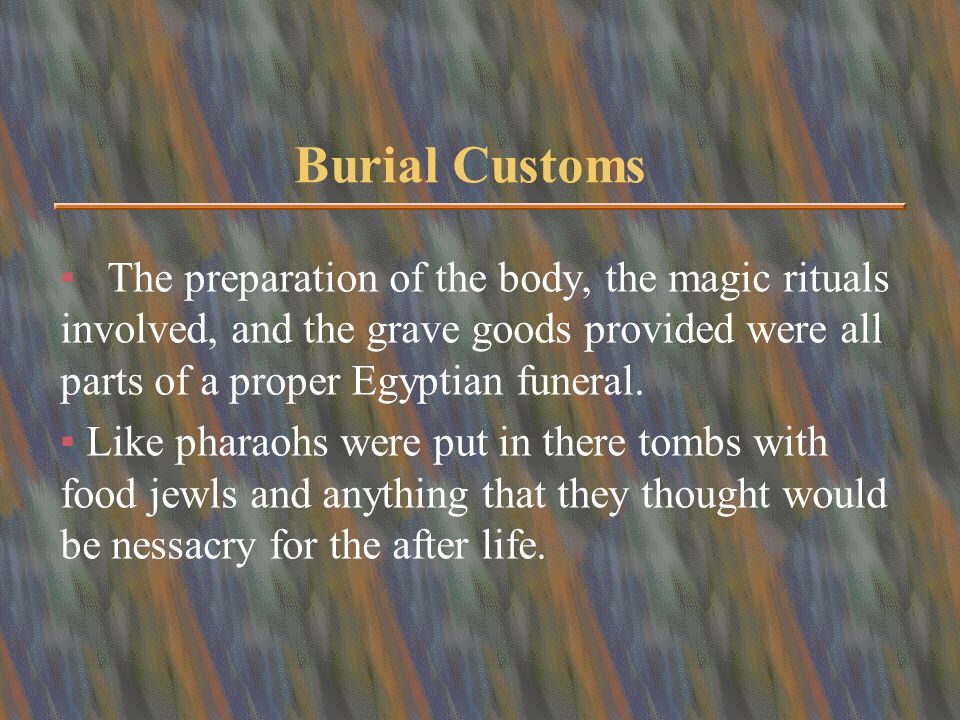 Burial Customs

▪ The preparation of the body, the magic rituals involved, and the grave goods provided were all parts of a proper Egyptian funeral.

▪ Like pharaohs were put in there tombs with food jewls and anything that they thought would be nessacry for the after life.